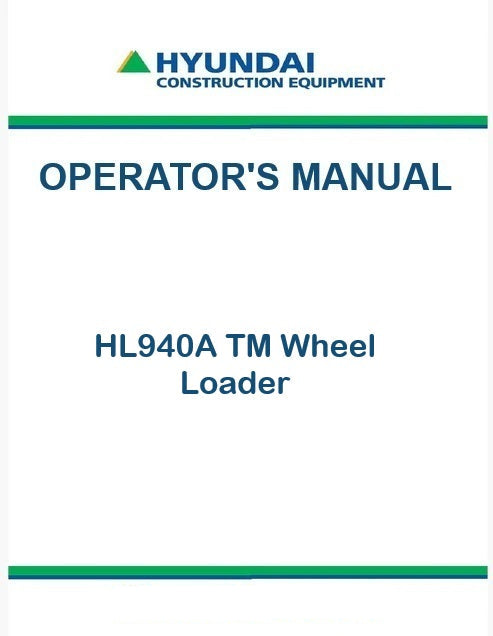 HYUNDAI
CONSTRUCTION EQUIPMENT

OPERATOR'S MANUAL

HL940A TM Wheel Loader